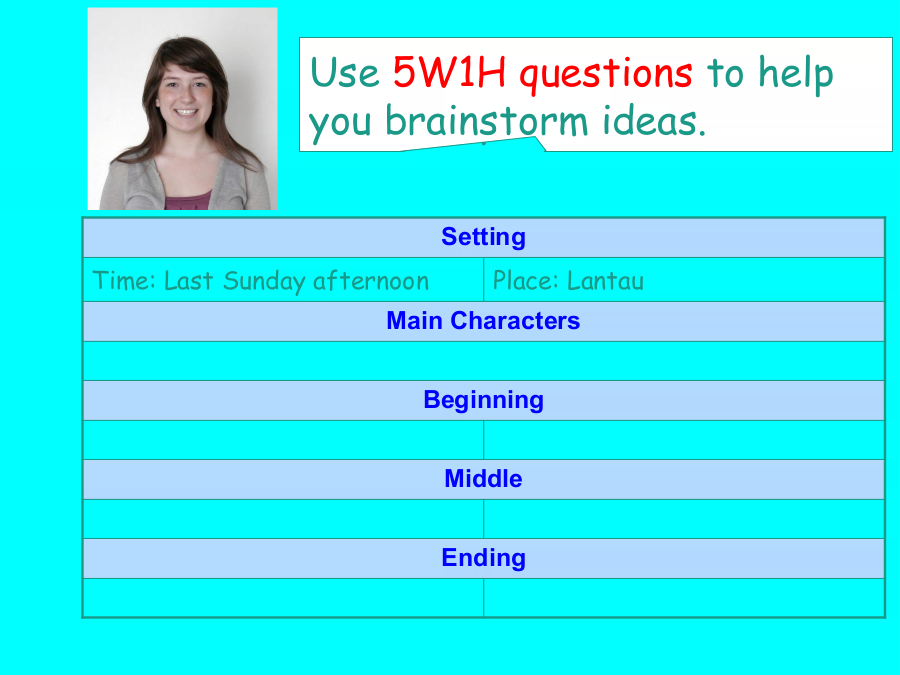 Use 5W1H questions to help you brainstorm ideas.

| Setting | |
|---|---|
| Time: Last Sunday afternoon | Place: Lantau |
| Main Characters | |
| | |
| Beginning | |
| | |
| Middle | |
| | |
| Ending | |
| | |